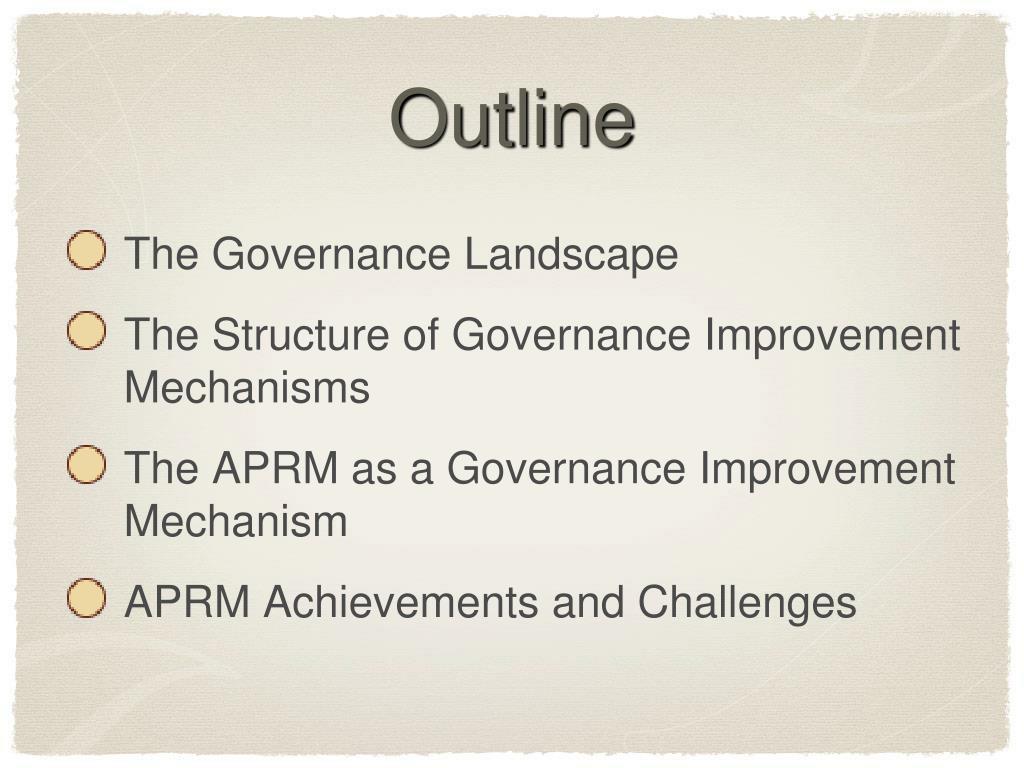 Outline

The Governance Landscape

The Structure of Governance Improvement Mechanisms

The APRM as a Governance Improvement Mechanism

APRM Achievements and Challenges